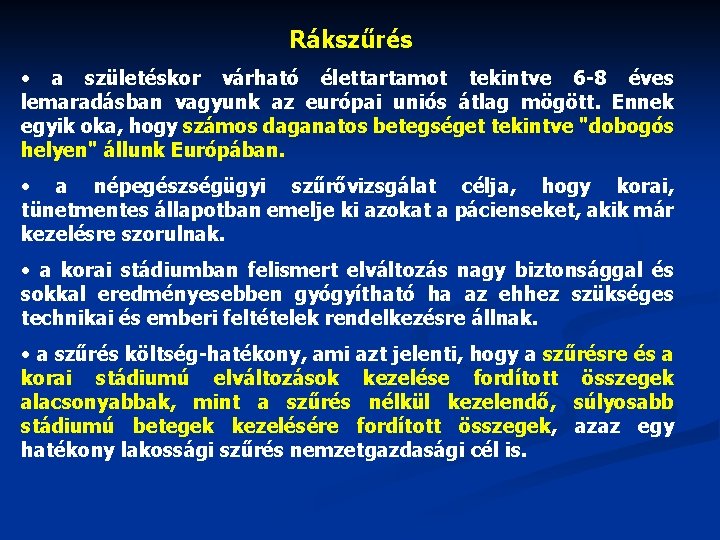 Rákszűrés

• a születéskor várható élettartamot tekintve 6-8 éves lemaradásban vagyunk az európai uniós átlag mögött. Ennek egyik oka, hogy számos daganatos betegséget tekintve "dobogós helyen" állunk Európában.

• a népegészségügyi szűrővizsgálat célja, hogy korai, tünetmentes állapotban emelje ki azokat a pácienseket, akik már kezelésre szorulnak.

• a korai stádiumban felismert elváltozás nagy biztonsággal és sokkal eredményesebben gyógyítható ha az ehhez szükséges technikai és emberi feltételek rendelkezésre állnak.

• a szűrés költség-hatékony, ami azt jelenti, hogy a szűrésre és a korai stádiumú elváltozások kezelése fordított összegek alacsonyabbak, mint a szűrés nélkül kezelendő, súlyosabb stádiumú betegek kezelésére fordított összegek, azaz egy hatékony lakossági szűrés nemzetgazdasági cél is.